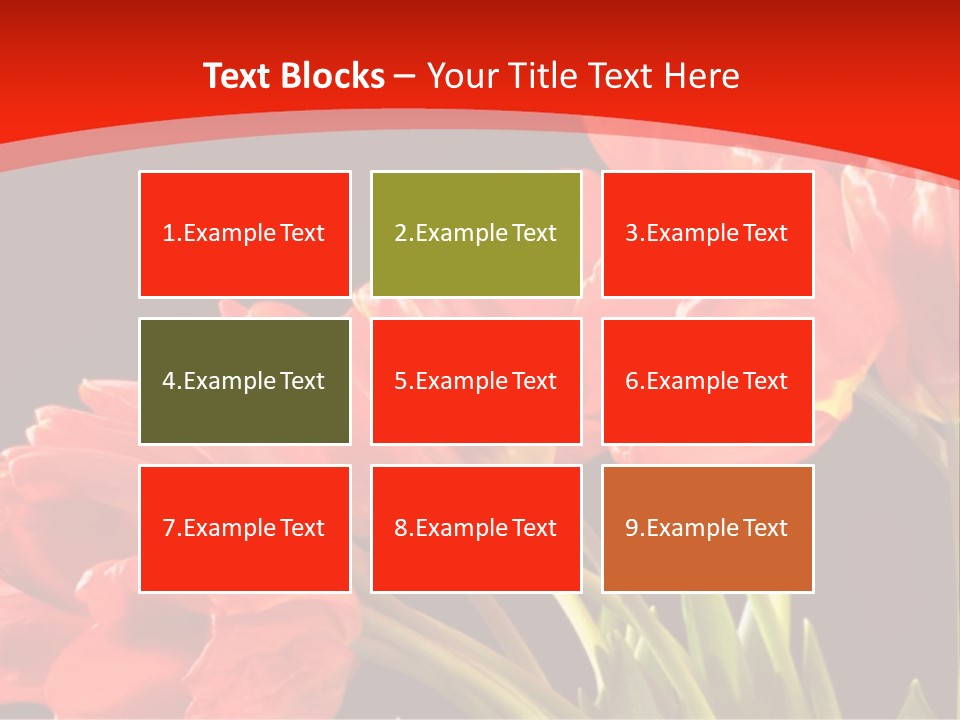 Text Blocks – Your Title Text Here

1.Example Text

2.Example Text

3.Example Text

4.Example Text

5.Example Text

6.Example Text

7.Example Text

8.Example Text

9.Example Text